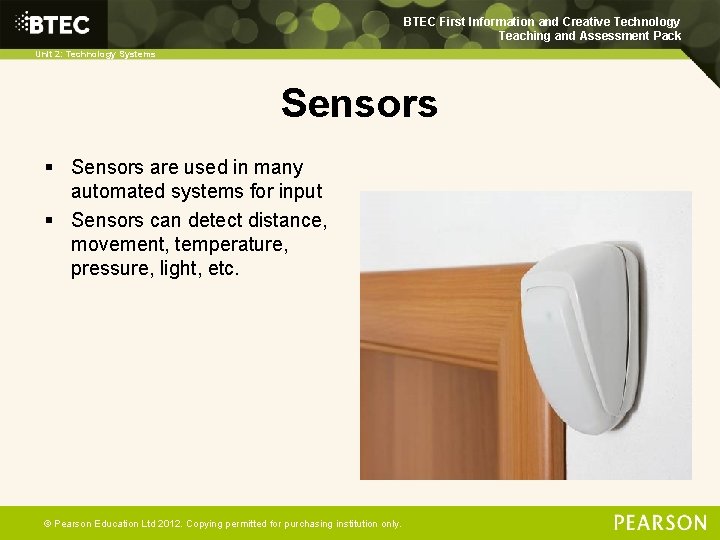 BTEC

BTEC First Information and Creative Technology
Teaching and Assessment Pack

Unit 2: Technology Systems

Sensors

▪ Sensors are used in many automated systems for input
▪ Sensors can detect distance, movement, temperature, pressure, light, etc.

© Pearson Education Ltd 2012. Copying permitted for purchasing institution only.

PEARSON